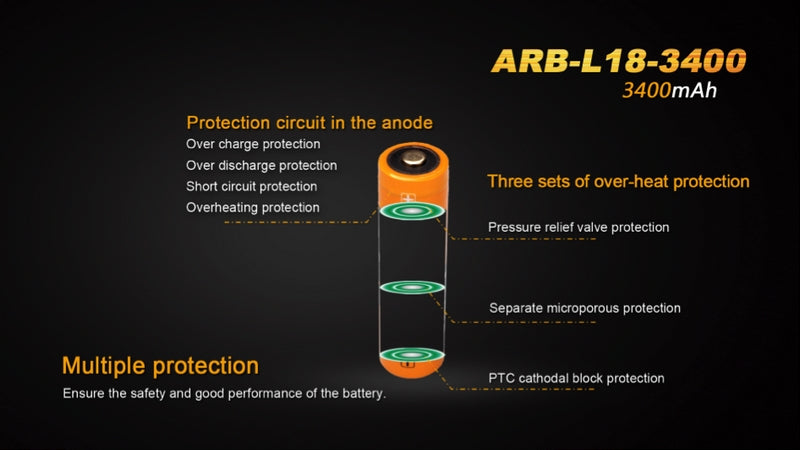 ARB-L18-3400
3400mAh

Protection circuit in the anode
Over charge protection
Over discharge protection
Short circuit protection
Overheating protection

Three sets of over-heat protection
Pressure relief valve protection
Separate microporous protection
PTC cathodal block protection

Multiple protection
Ensure the safety and good performance of the battery.